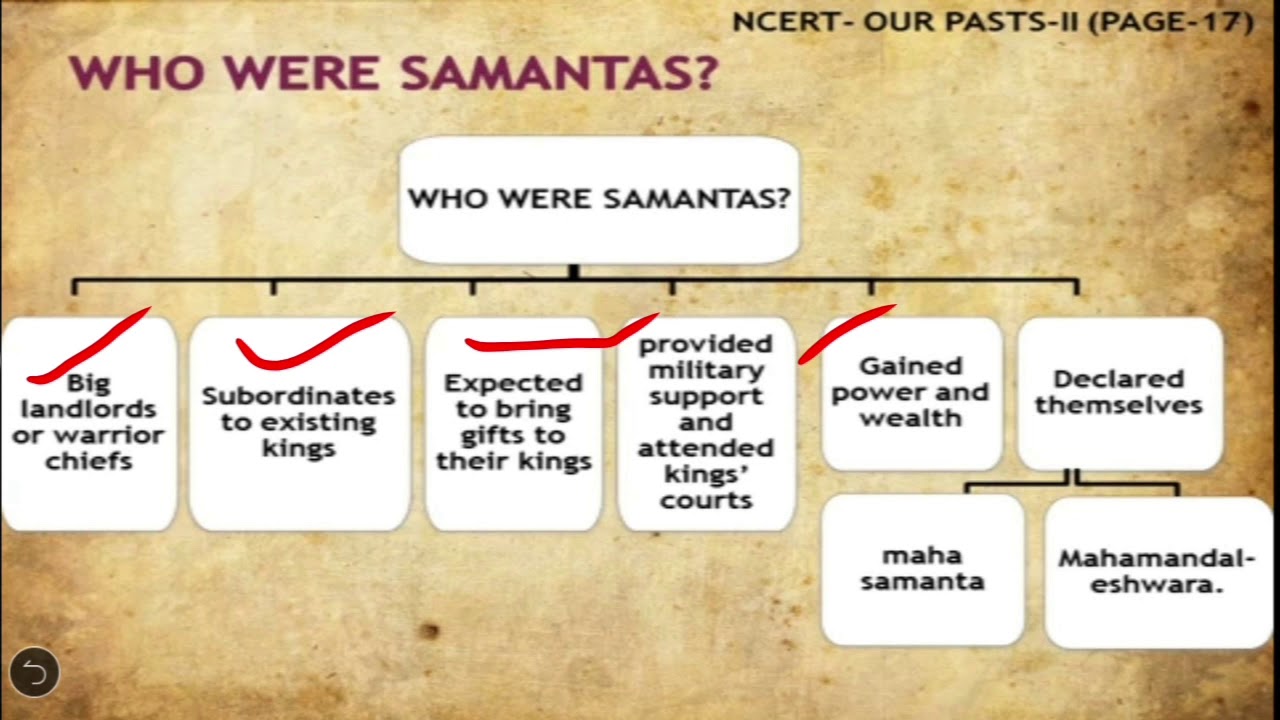 NCERT- OUR PASTS-II (PAGE-17)

WHO WERE SAMANTAS?

WHO WERE SAMANTAS?

Big landlords or warrior chiefs

Subordinates to existing kings

Expected to bring gifts to their kings

provided military support and attended kings' courts

Gained power and wealth

Declared themselves

maha samanta

Mahamandal-eshwara.